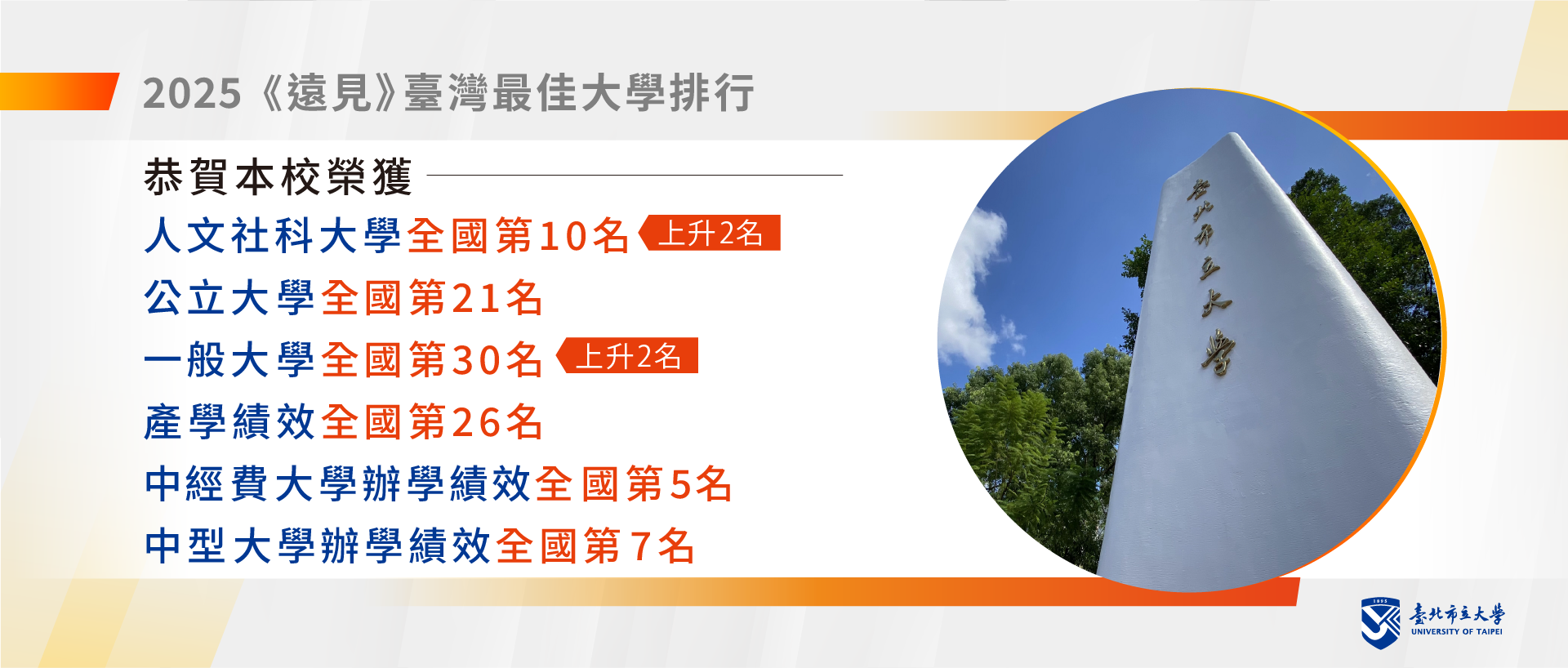 2025《遠見》臺灣最佳大學排行

恭賀本校榮獲

人文社科大學全國第10名 上升2名

公立大學全國第21名

一般大學全國第30名 上升2名

產學績效全國第26名

中經費大學辦學績效全國第5名

中型大學辦學績效全國第7名

臺北市立大學

1895

臺北市立大學
UNIVERSITY OF TAIPEI